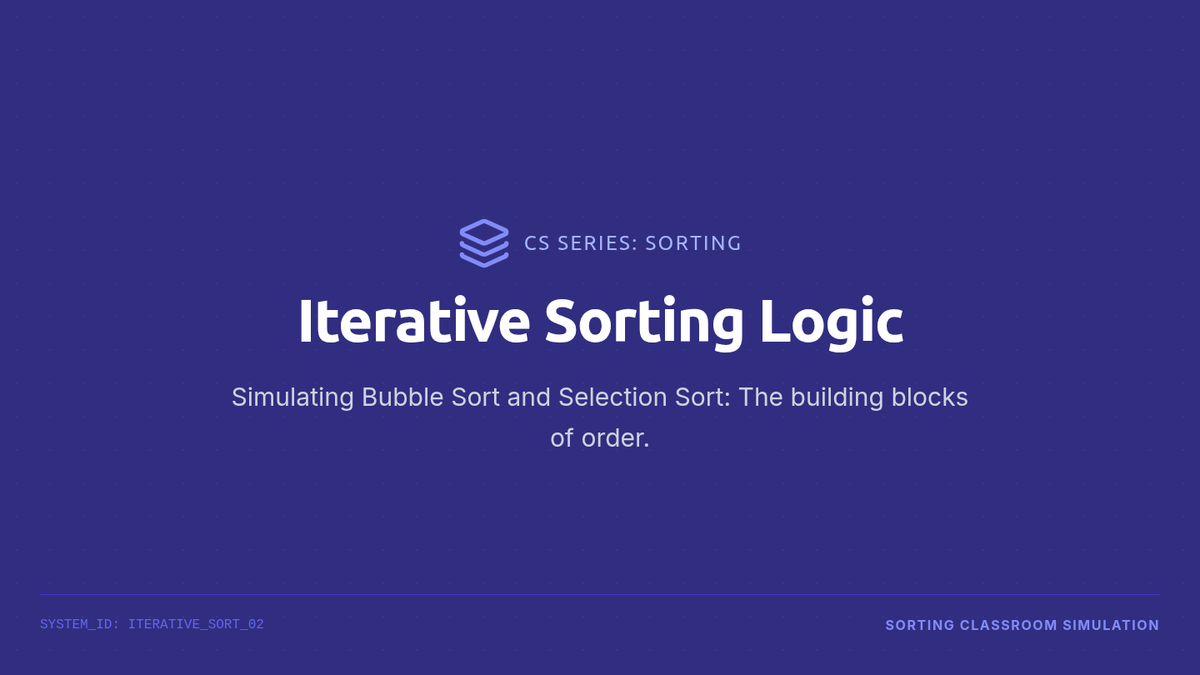 CS SERIES: SORTING

Iterative Sorting Logic

Simulating Bubble Sort and Selection Sort: The building blocks of order.

SYSTEM_ID: ITERATIVE_SORT_02

SORTING CLASSROOM SIMULATION